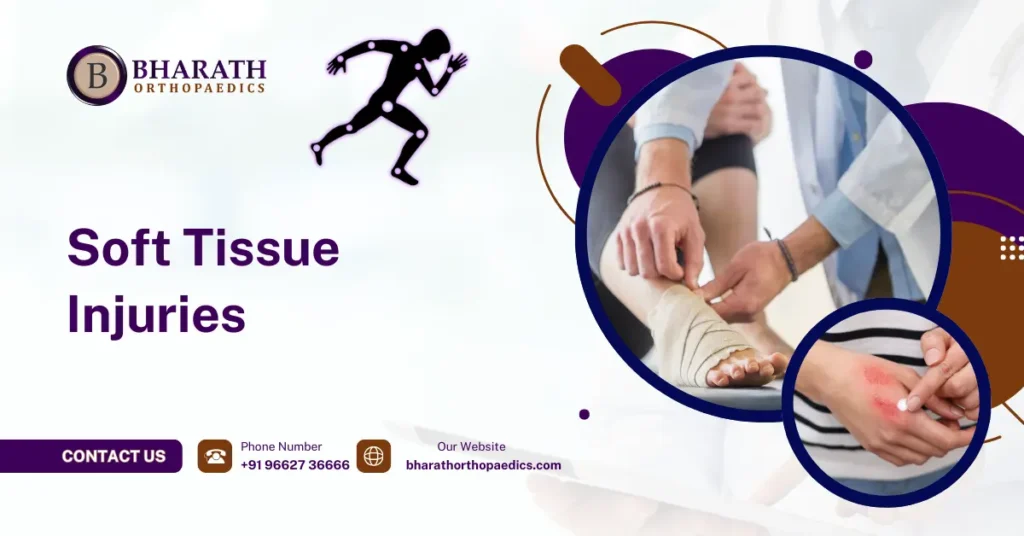 B BHARATH ORTHOPAEDICS

Soft Tissue Injuries

CONTACT US

Phone Number
+91 96627 36666

Our Website
bharathorthopaedics.com